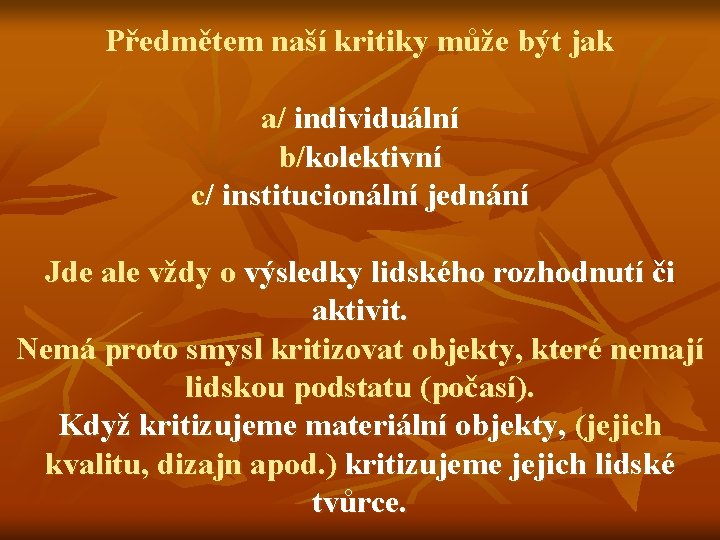 Předmětem naší kritiky může být jak

a/ individuální
b/kolektivní
c/ institucionální jednání

Jde ale vždy o výsledky lidského rozhodnutí či aktivit.
Nemá proto smysl kritizovat objekty, které nemají lidskou podstatu (počasí).
Když kritizujeme materiální objekty, (jejich kvalitu, dizajn apod.) kritizujeme jejich lidské tvůrce.